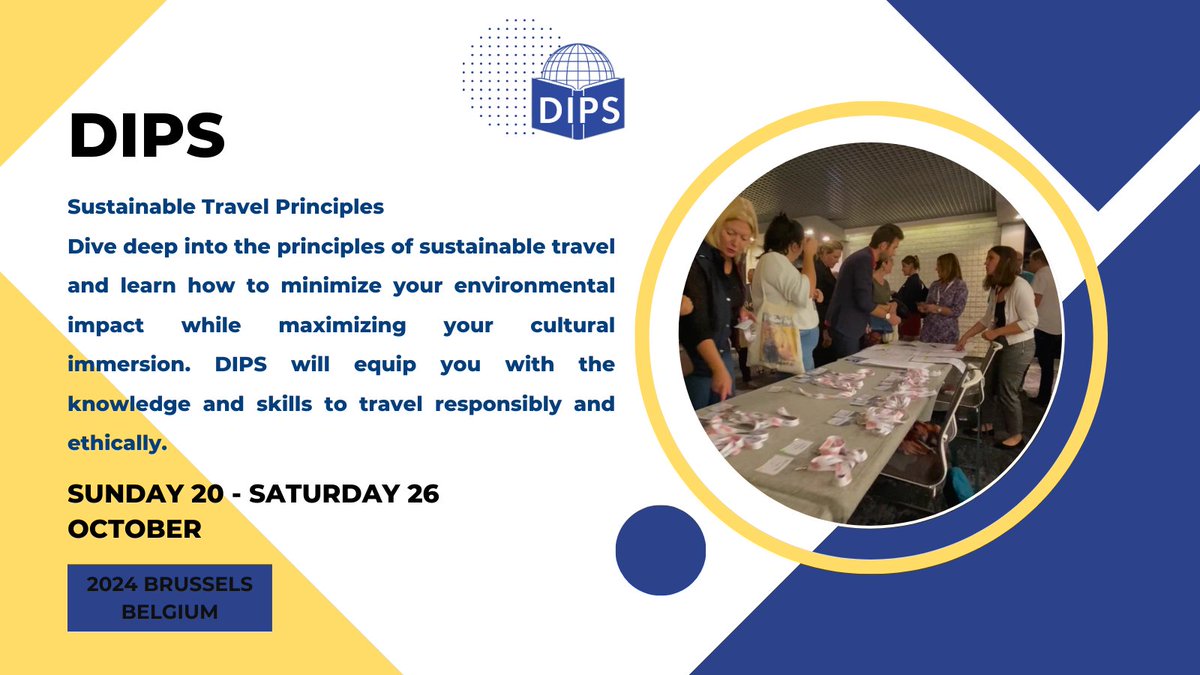 DIPS

DIPS

Sustainable Travel Principles
Dive deep into the principles of sustainable travel and learn how to minimize your environmental impact while maximizing your cultural immersion. DIPS will equip you with the knowledge and skills to travel responsibly and ethically.

SUNDAY 20 - SATURDAY 26 OCTOBER

2024 BRUSSELS BELGIUM